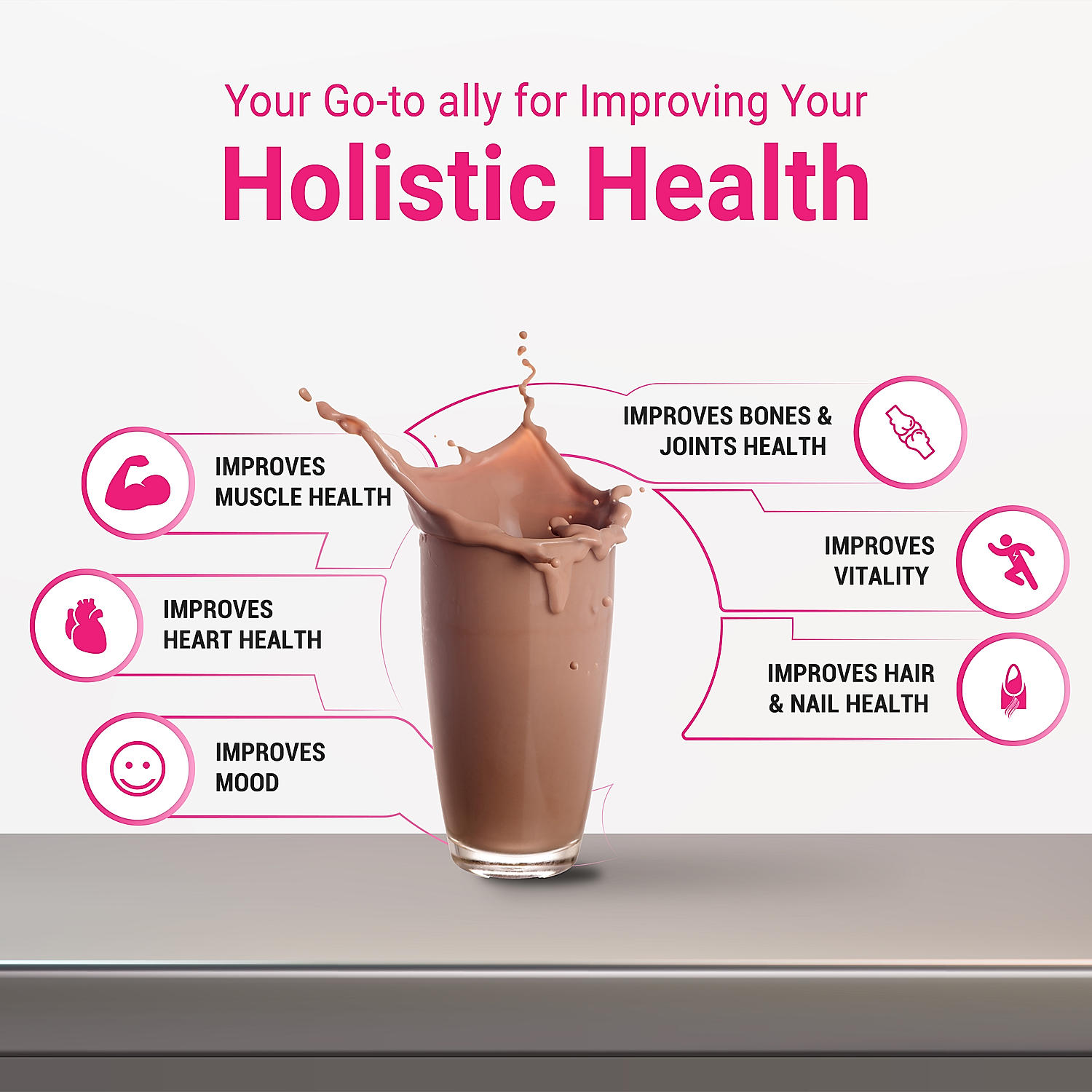 Your Go-to ally for Improving Your
Holistic Health

IMPROVES MUSCLE HEALTH

IMPROVES HEART HEALTH

IMPROVES MOOD

IMPROVES BONES & JOINTS HEALTH

IMPROVES VITALITY

IMPROVES HAIR & NAIL HEALTH